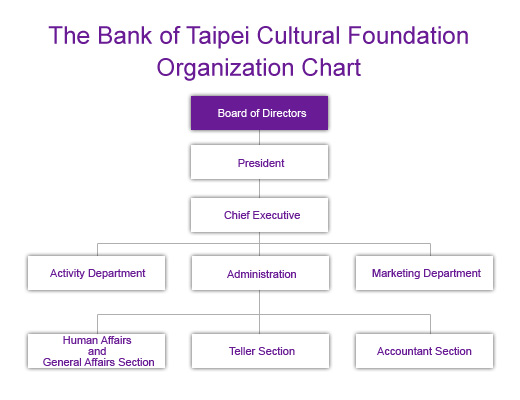 The Bank of Taipei Cultural Foundation
Organization Chart

Board of Directors

President

Chief Executive

Activity Department

Administration

Marketing Department

Human Affairs
and
General Affairs Section

Teller Section

Accountant Section